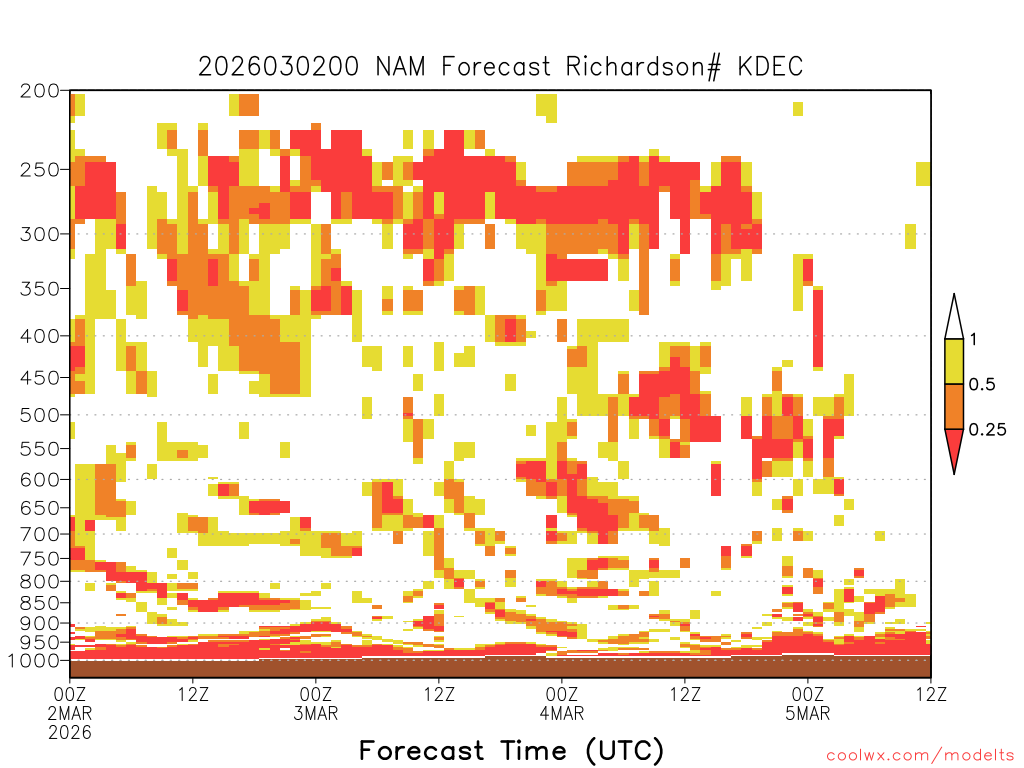 2026030200 NAM Forecast Richardson# KDEC

200
250
300
350
400
450
500
550
600
650
700
750
800
850
900
950
1000

1
0.5
0.25

00Z
2MAR
2026
12Z
00Z
3MAR
12Z
00Z
4MAR
12Z
00Z
5MAR
12Z

Forecast Time (UTC)

coolwx.com/modelts